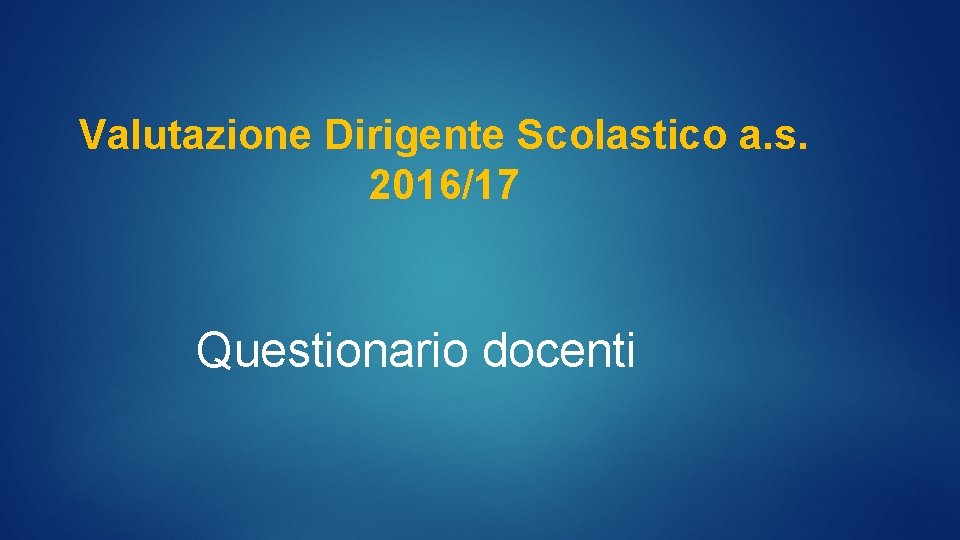 Valutazione Dirigente Scolastico a.s. 2016/17

Questionario docenti